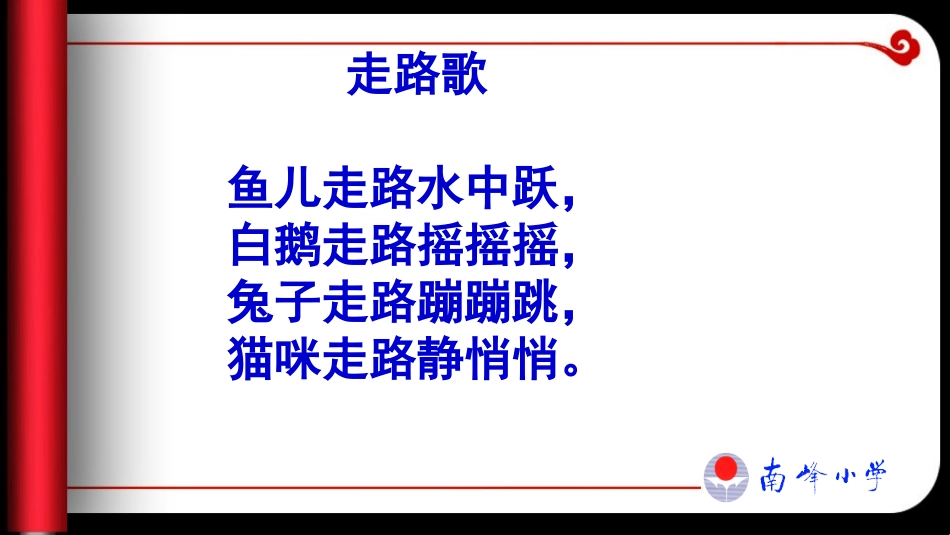 走路歌

鱼儿走路水中跃，
白鹅走路摇摇摇，
兔子走路蹦蹦跳，
猫咪走路静悄悄。

南峰小学